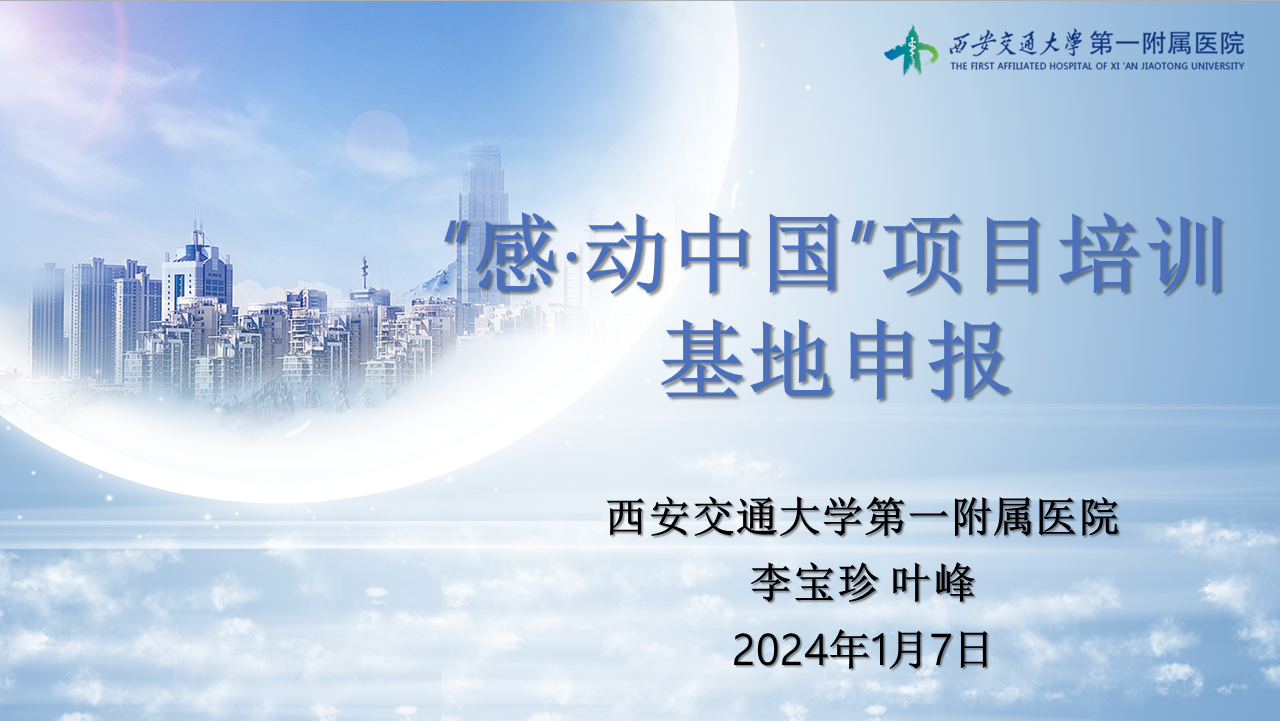 西安交通大學 第一附属医院
THE FIRST AFFILIATED HOSPITAL OF XI 'AN JIAOTONG UNIVERSITY

"感·动中国"项目培训基地申报

西安交通大学第一附属医院
李宝珍 叶峰
2024年1月7日